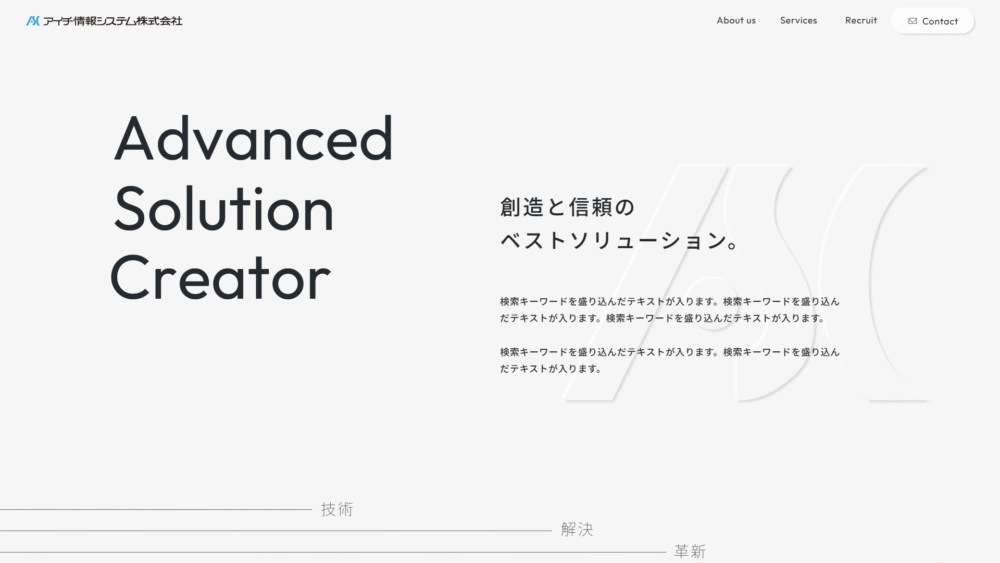 アイチ情報システム株式会社

About us Services Recruit Contact

Advanced Solution Creator

創造と信頼の
ベストソリューション。

検索キーワードを盛り込んだテキストが入ります。検索キーワードを盛り込んだテキストが入ります。検索キーワードを盛り込んだテキストが入ります。

検索キーワードを盛り込んだテキストが入ります。検索キーワードを盛り込んだテキストが入ります。

技術
解決
革新